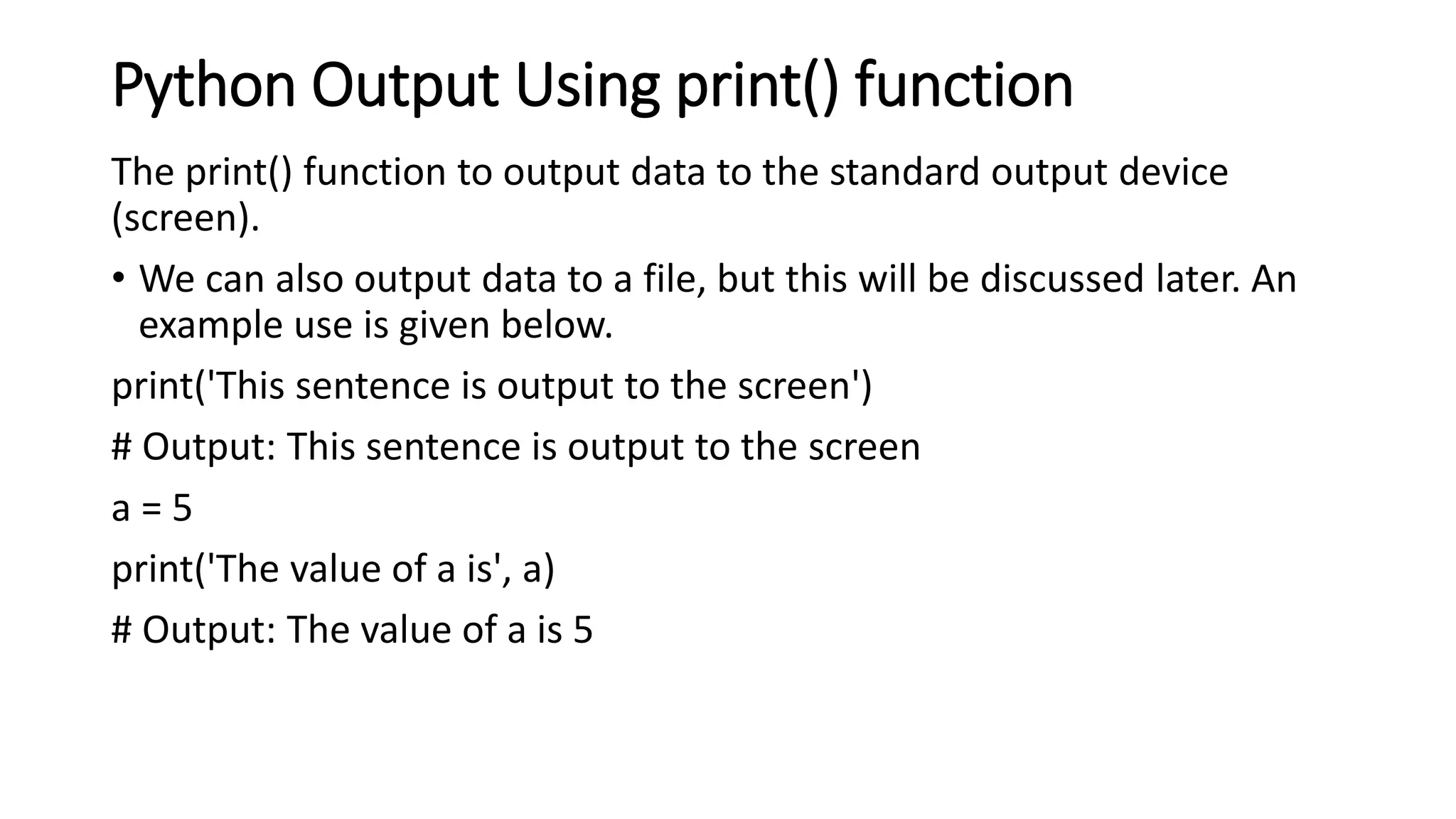 Python Output Using print() function

The print() function to output data to the standard output device (screen).

• We can also output data to a file, but this will be discussed later. An example use is given below.

print('This sentence is output to the screen')

# Output: This sentence is output to the screen

a = 5

print('The value of a is', a)

# Output: The value of a is 5